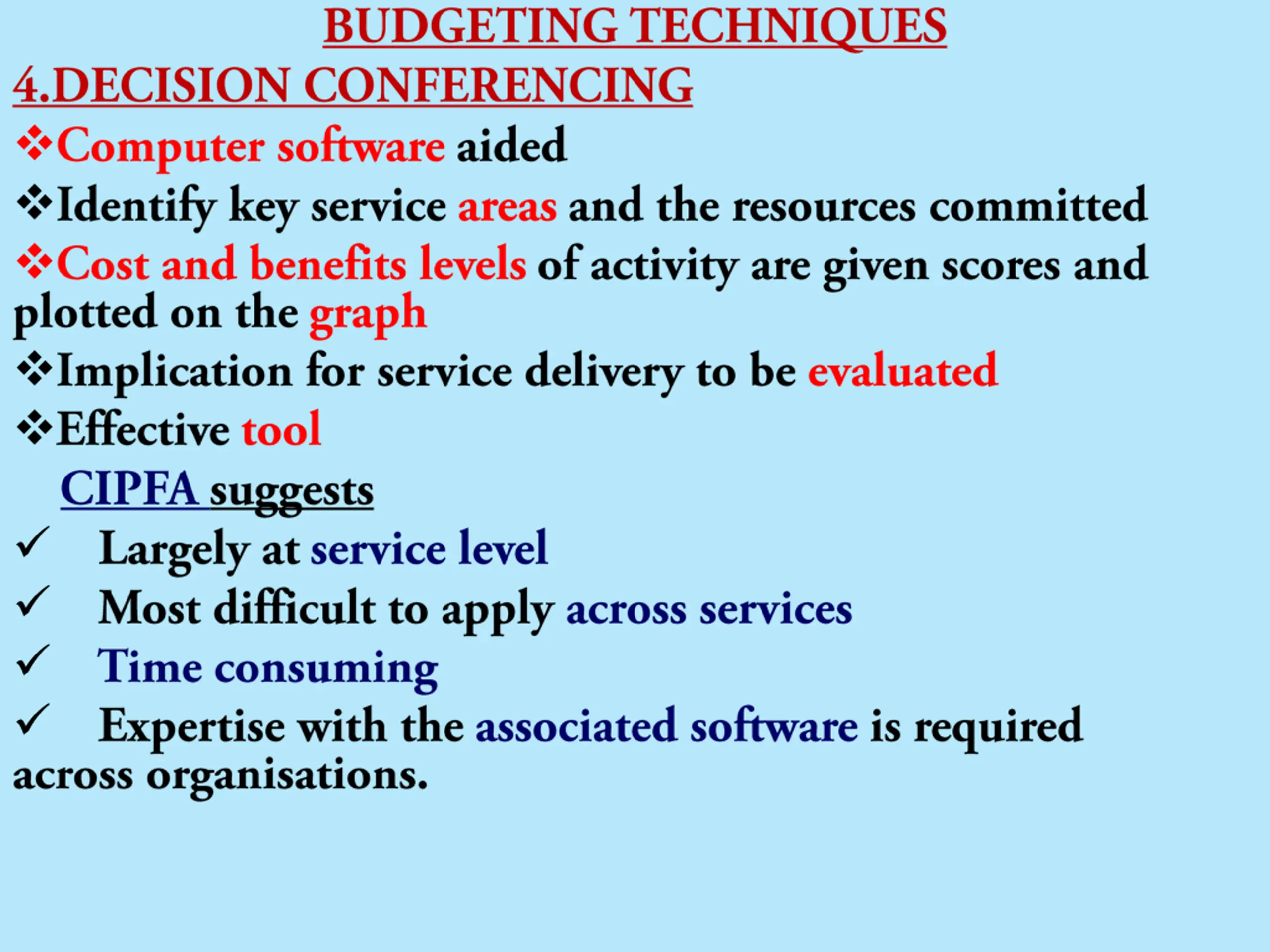 BUDGETING TECHNIQUES

4.DECISION CONFERENCING

❖Computer software aided

❖Identify key service areas and the resources committed

❖Cost and benefits levels of activity are given scores and plotted on the graph

❖Implication for service delivery to be evaluated

❖Effective tool

CIPFA suggests

✓ Largely at service level

✓ Most difficult to apply across services

✓ Time consuming

✓ Expertise with the associated software is required across organisations.